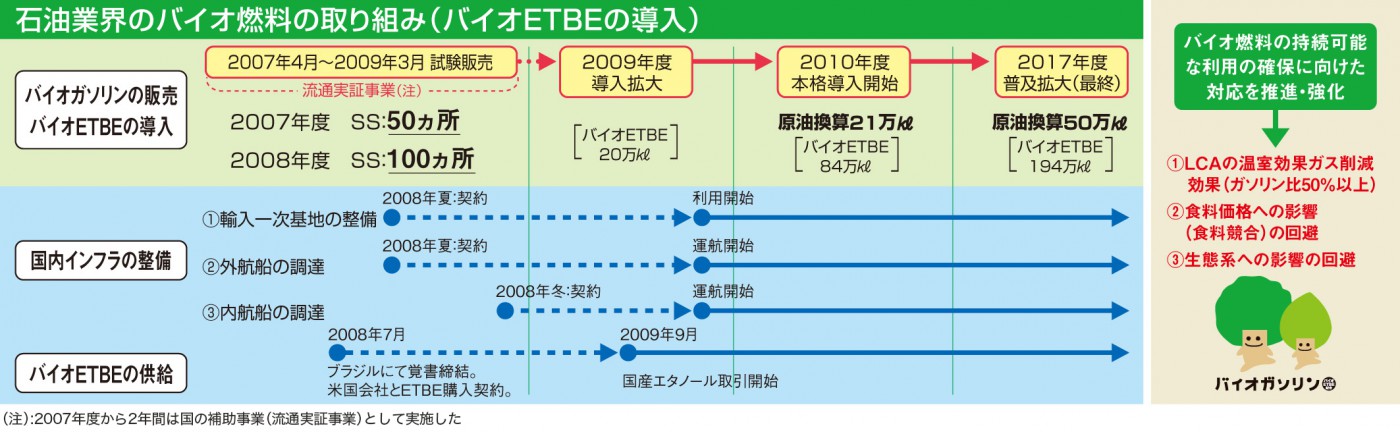 石油業界のバイオ燃料の取り組み（バイオETBEの導入）

バイオガソリンの販売
バイオETBEの導入

2007年4月～2009年3月 試験販売
流通実証事業（注）

2007年度 SS:50ヵ所
2008年度 SS:100ヵ所

2009年度
導入拡大

バイオETBE
20万kℓ

2010年度
本格導入開始

原油換算21万kℓ
バイオETBE
84万kℓ

2017年度
普及拡大（最終）

原油換算50万kℓ
バイオETBE
194万kℓ

国内インフラの整備

①輸入一次基地の整備
2008年夏:契約
利用開始

②外航船の調達
2008年夏:契約
運航開始

③内航船の調達
2008年冬:契約
運航開始

バイオETBEの供給
2008年7月
ブラジルにて覚書締結。
米国会社とETBE購入契約。
2009年9月
国産エタノール取引開始

バイオ燃料の持続可能な利用の確保に向けた対応を推進・強化

①LCAの温室効果ガス削減効果（ガソリン比50%以上）
②食料価格への影響（食料競合）の回避
③生態系への影響の回避

バイオガソリン

(注):2007年度から2年間は国の補助事業（流通実証事業）として実施した